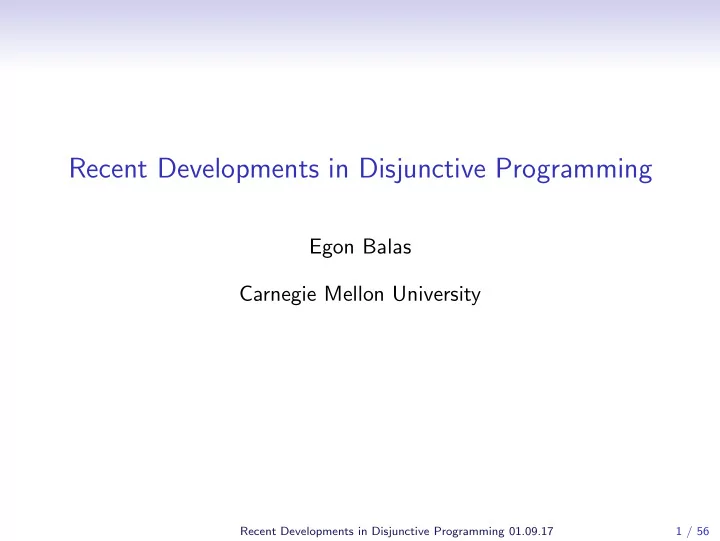 Recent Developments in Disjunctive Programming

Egon Balas

Carnegie Mellon University

Recent Developments in Disjunctive Programming 01.09.17 1 / 56